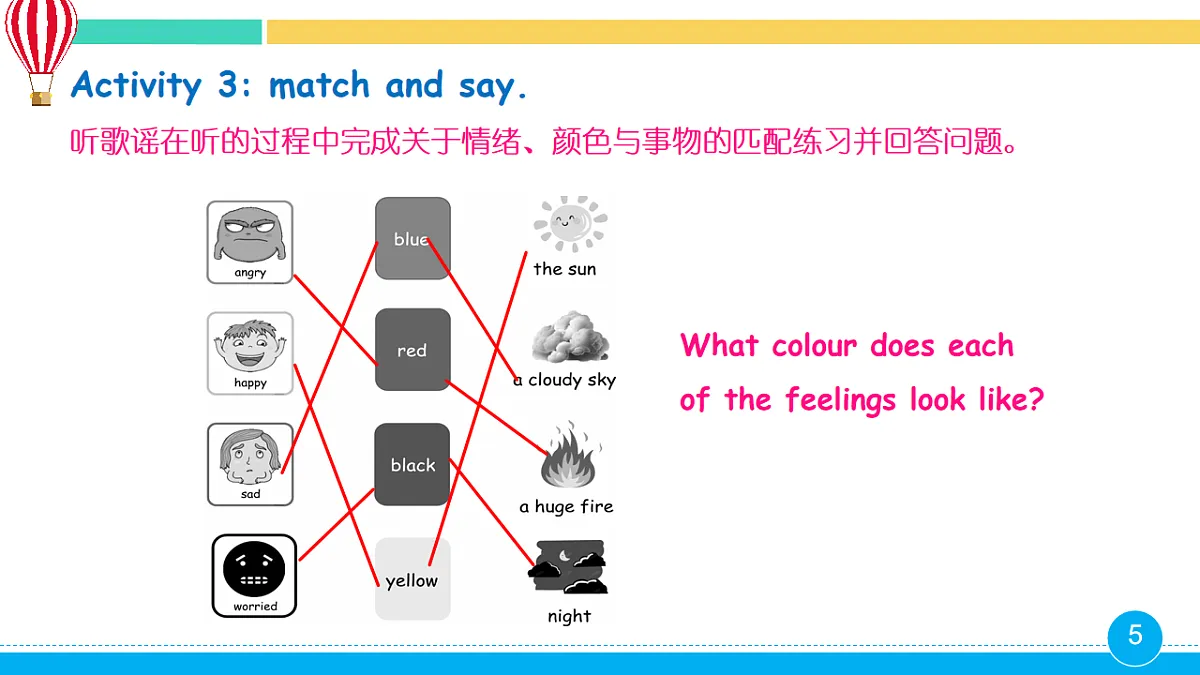 Activity 3: match and say.

听歌谣在听的过程中完成关于情绪、颜色与事物的匹配练习并回答问题。

angry
happy
sad
worried

blue
red
black
yellow

the sun
a cloudy sky
a huge fire
night

What colour does each of the feelings look like?

5